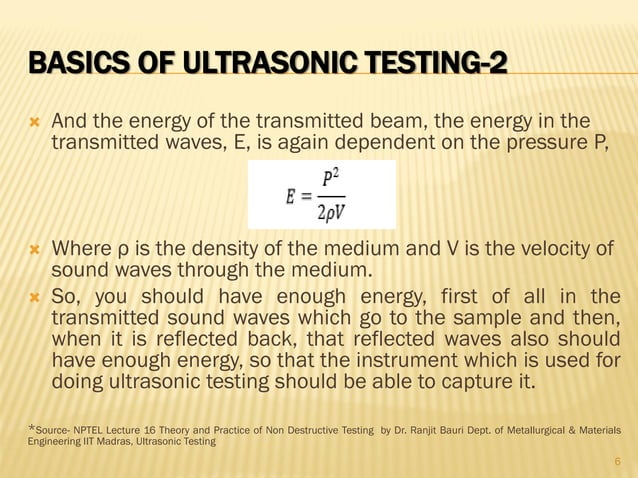 BASICS OF ULTRASONIC TESTING-2

And the energy of the transmitted beam, the energy in the transmitted waves, E, is again dependent on the pressure P,

$E = \frac{P^2}{2\rho V}$

Where ρ is the density of the medium and V is the velocity of sound waves through the medium.

So, you should have enough energy, first of all in the transmitted sound waves which go to the sample and then, when it is reflected back, that reflected waves also should have enough energy, so that the instrument which is used for doing ultrasonic testing should be able to capture it.

*Source- NPTEL Lecture 16 Theory and Practice of Non Destructive Testing by Dr. Ranjit Bauri Dept. of Metallurgical & Materials Engineering IIT Madras, Ultrasonic Testing

6